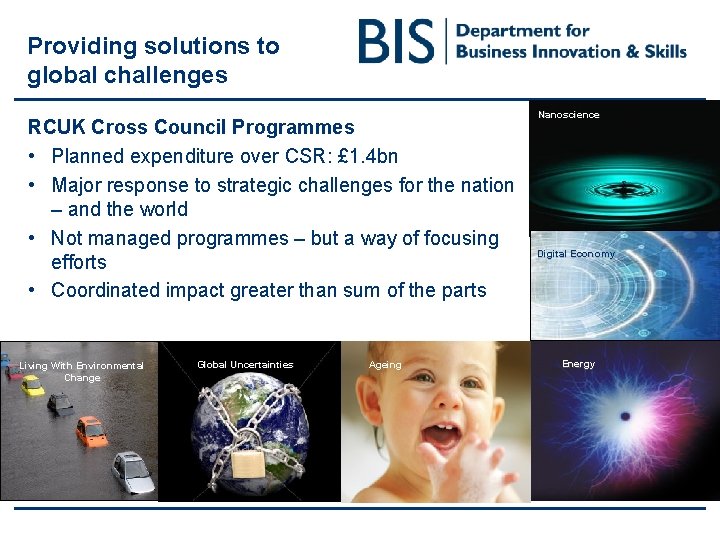 Providing solutions to global challenges

BIS Department for Business Innovation & Skills

RCUK Cross Council Programmes
• Planned expenditure over CSR: £1.4bn
• Major response to strategic challenges for the nation – and the world
• Not managed programmes – but a way of focusing efforts
• Coordinated impact greater than sum of the parts

Nanoscience

Digital Economy

Living With Environmental Change

Global Uncertainties

Ageing

Energy